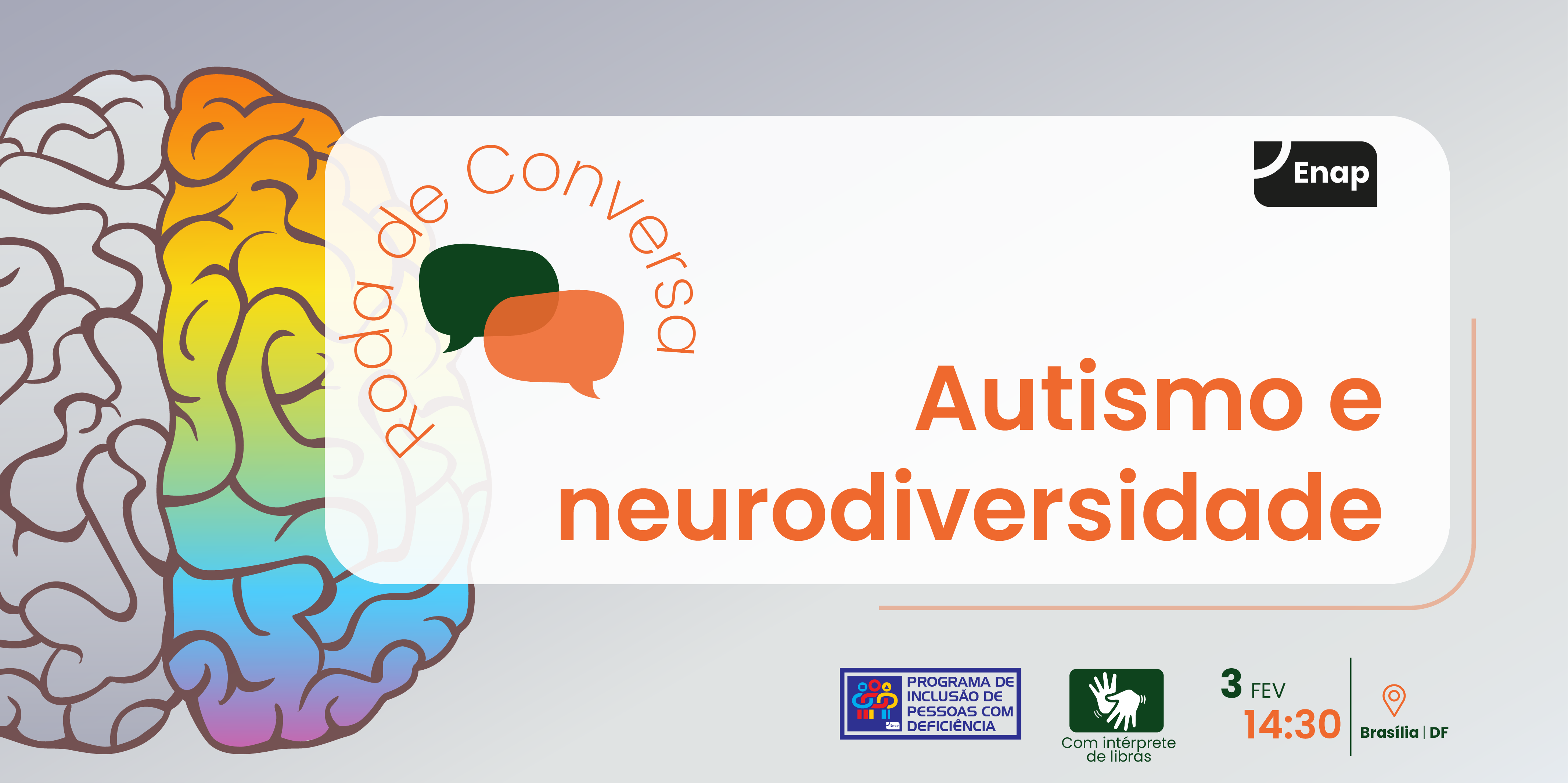 Roda de Conversa

Enap

Autismo e neurodiversidade

PROGRAMA DE INCLUSÃO DE PESSOAS COM DEFICIÊNCIA

Com intérprete de libras

3 FEV
14:30

Brasília | DF